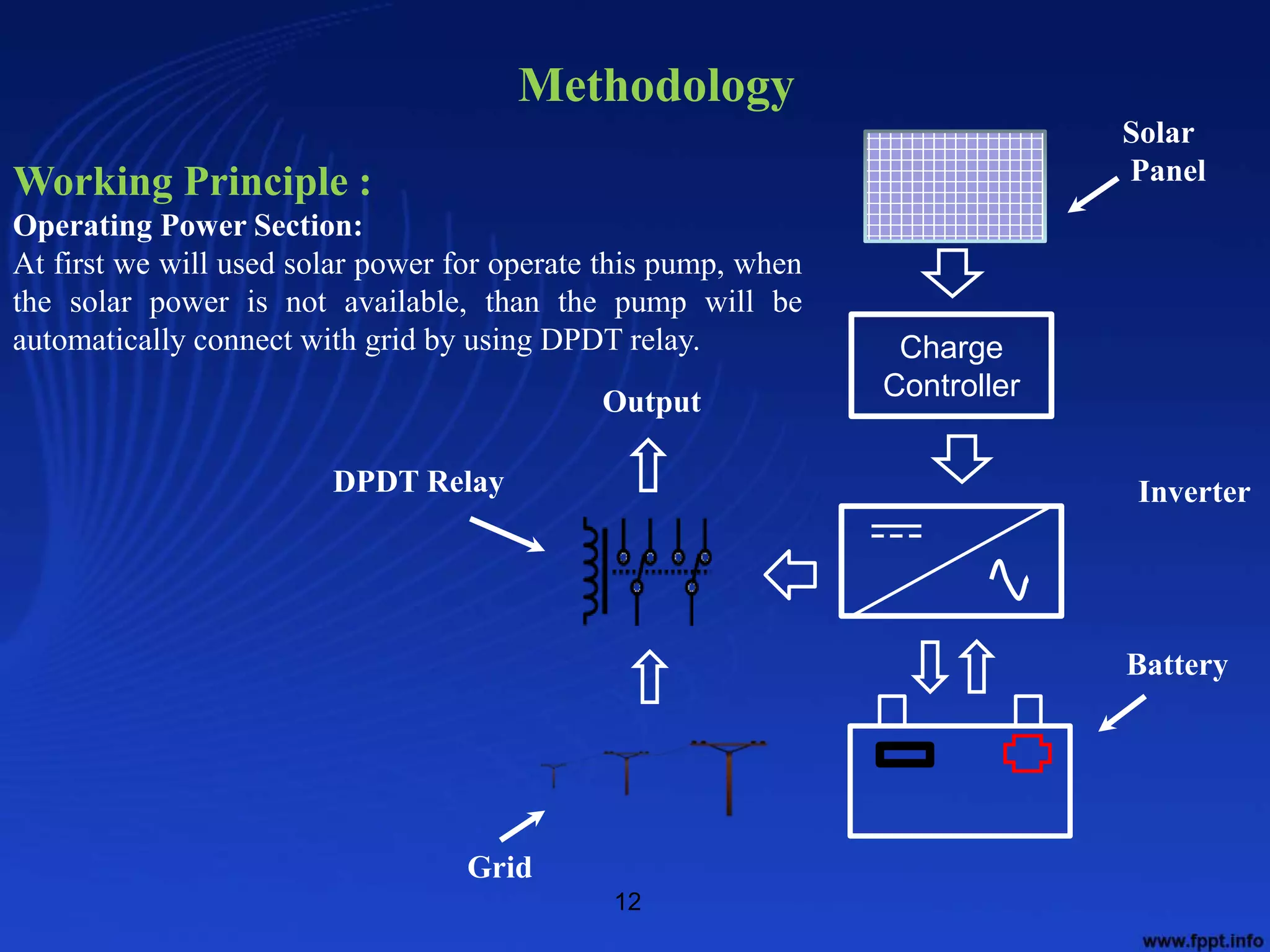 Methodology

Working Principle :

Operating Power Section:

At first we will used solar power for operate this pump, when the solar power is not available, than the pump will be automatically connect with grid by using DPDT relay.

Solar Panel

Charge Controller

Output

DPDT Relay

Inverter

Battery

Grid

12

www.fppt.info